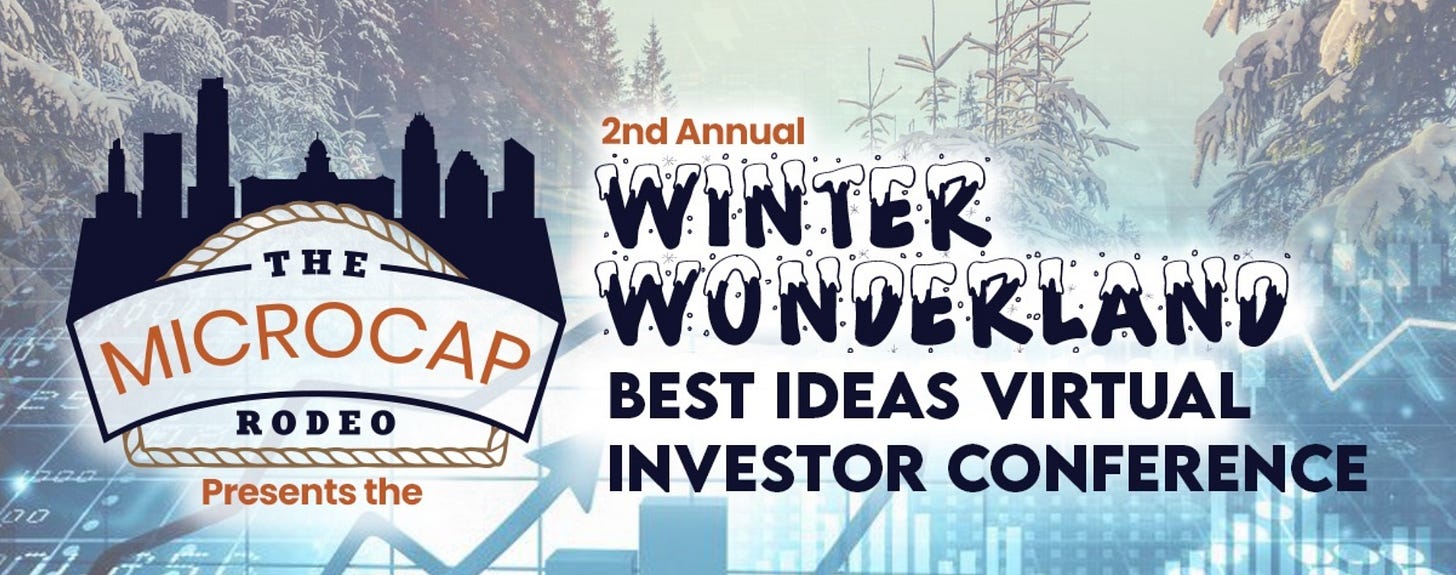 THE
MICROCAP
RODEO
Presents the

2nd Annual
WINTER
WONDERLAND
BEST IDEAS VIRTUAL
INVESTOR CONFERENCE